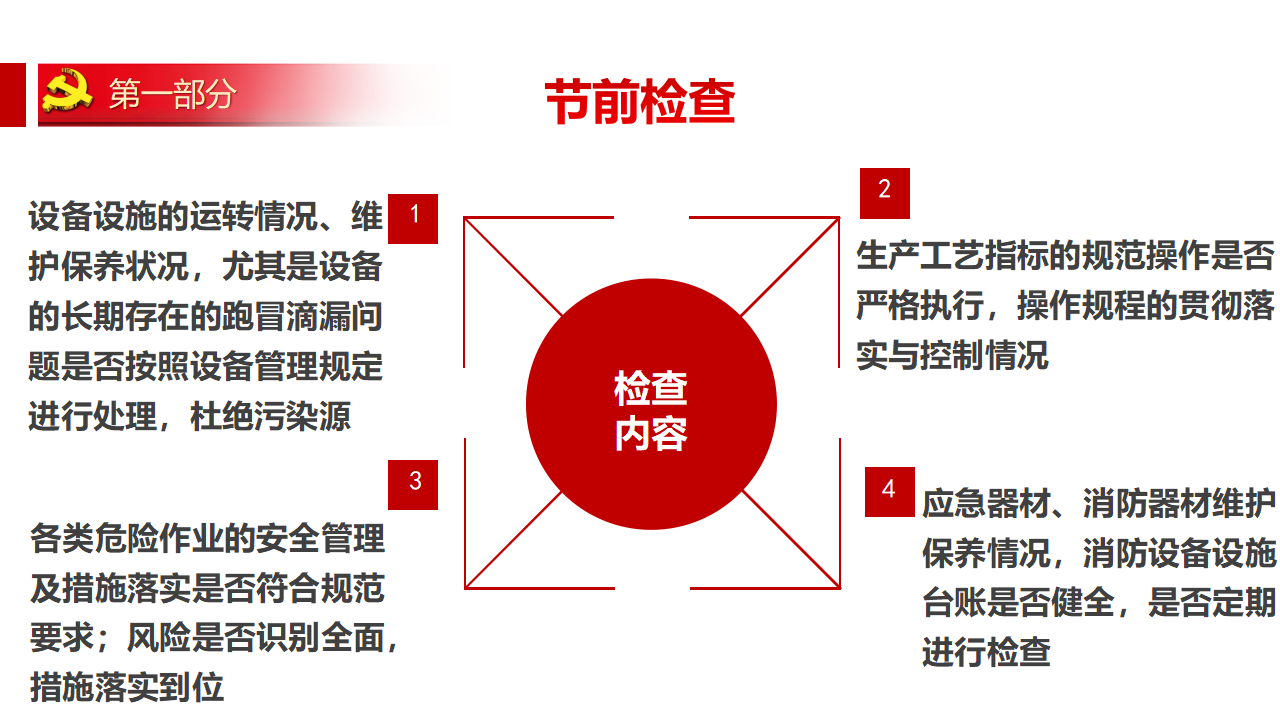 第一部分

节前检查

1

设备设施的运转情况、维护保养状况，尤其是设备的长期存在的跑冒滴漏问题是否按照设备管理规定进行处理，杜绝污染源

2

生产工艺指标的规范操作是否严格执行，操作规程的贯彻落实与控制情况

检查内容

3

各类危险作业的安全管理及措施落实是否符合规范要求；风险是否识别全面，措施落实到位

4

应急器材、消防器材维护保养情况，消防设备设施台账是否健全，是否定期进行检查